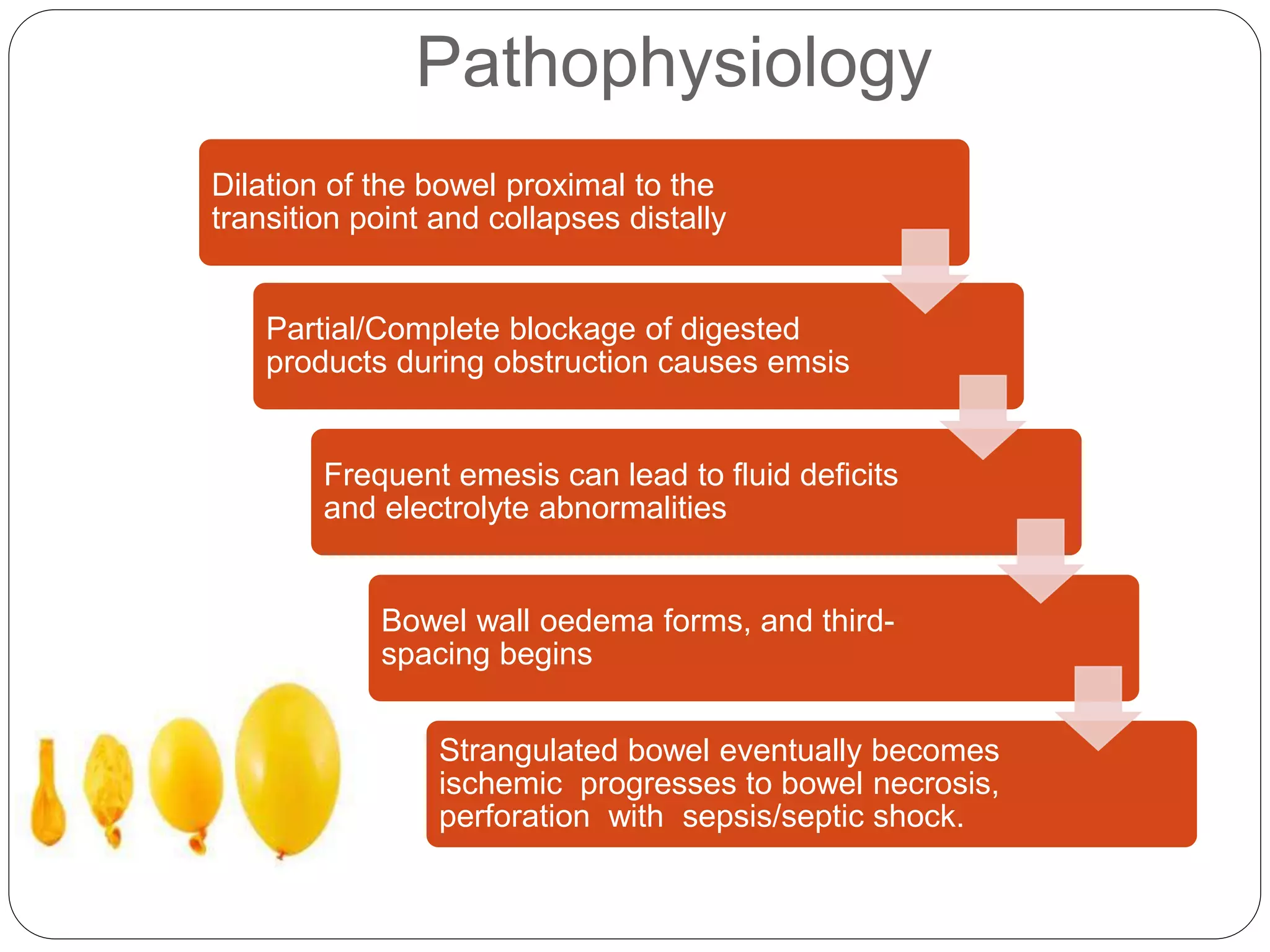 Pathophysiology

Dilation of the bowel proximal to the transition point and collapses distally

Partial/Complete blockage of digested products during obstruction causes emsis

Frequent emesis can lead to fluid deficits and electrolyte abnormalities

Bowel wall oedema forms, and third-spacing begins

Strangulated bowel eventually becomes ischemic progresses to bowel necrosis, perforation with sepsis/septic shock.